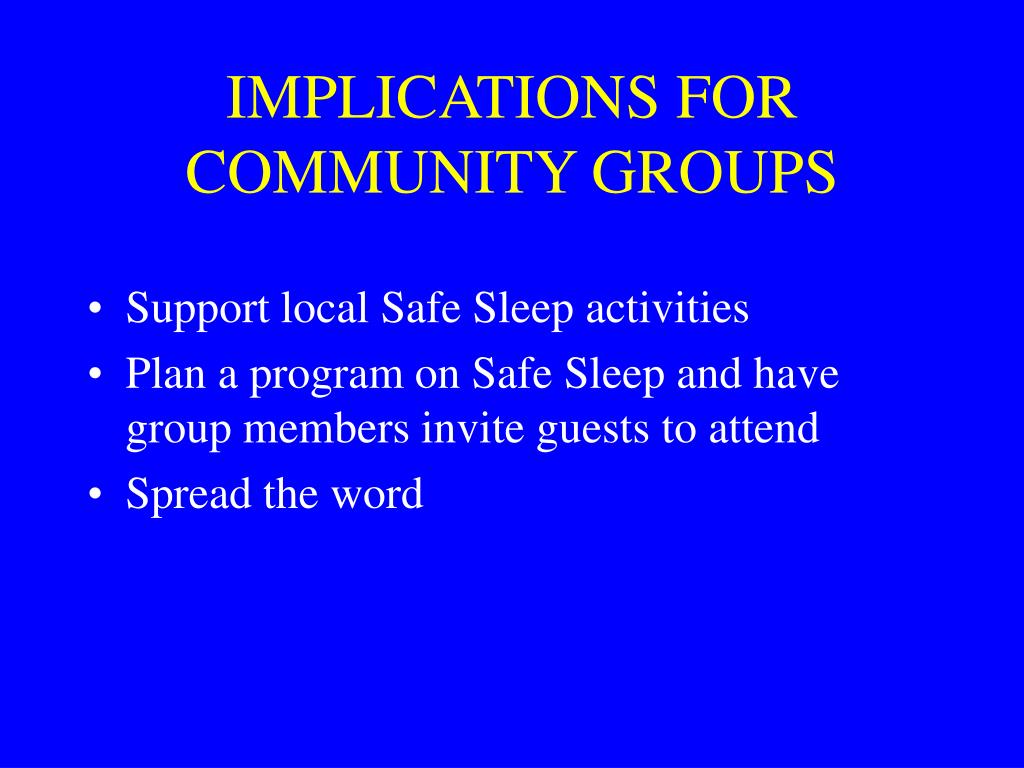 IMPLICATIONS FOR COMMUNITY GROUPS

• Support local Safe Sleep activities
• Plan a program on Safe Sleep and have group members invite guests to attend
• Spread the word